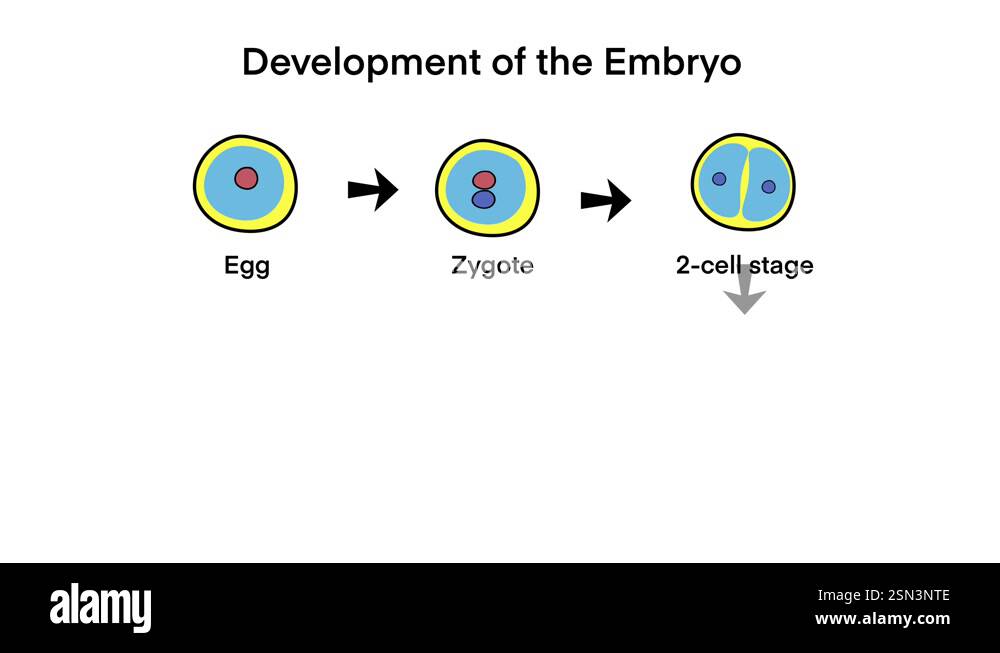 Development of the Embryo

Egg

Zygote

2-cell stage

alamy

Image ID: 2SN3NTE
www.alamy.com